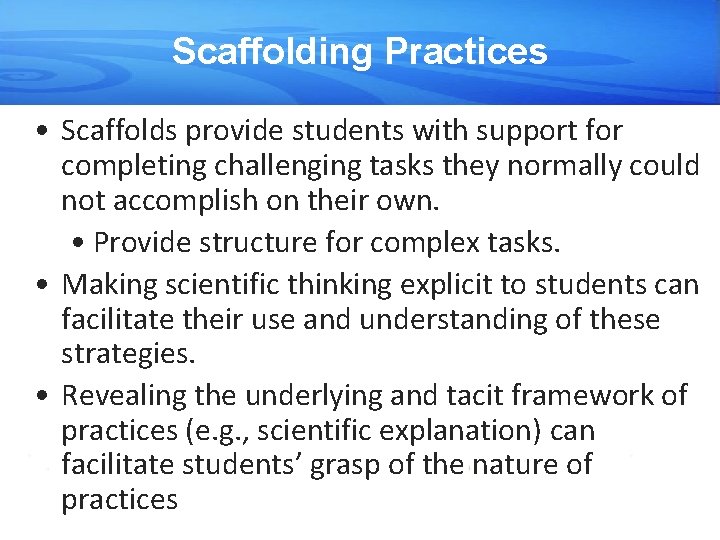 Scaffolding Practices

• Scaffolds provide students with support for completing challenging tasks they normally could not accomplish on their own.

• Provide structure for complex tasks.

• Making scientific thinking explicit to students can facilitate their use and understanding of these strategies.

• Revealing the underlying and tacit framework of practices (e.g., scientific explanation) can facilitate students' grasp of the nature of practices